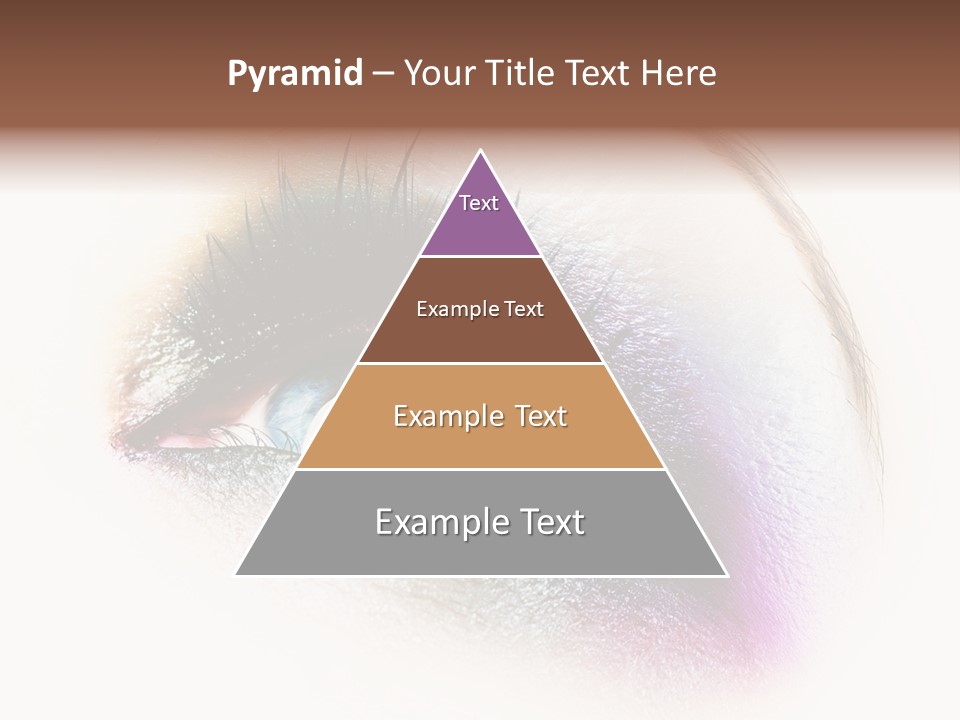 Pyramid – Your Title Text Here

Text

Example Text

Example Text

Example Text